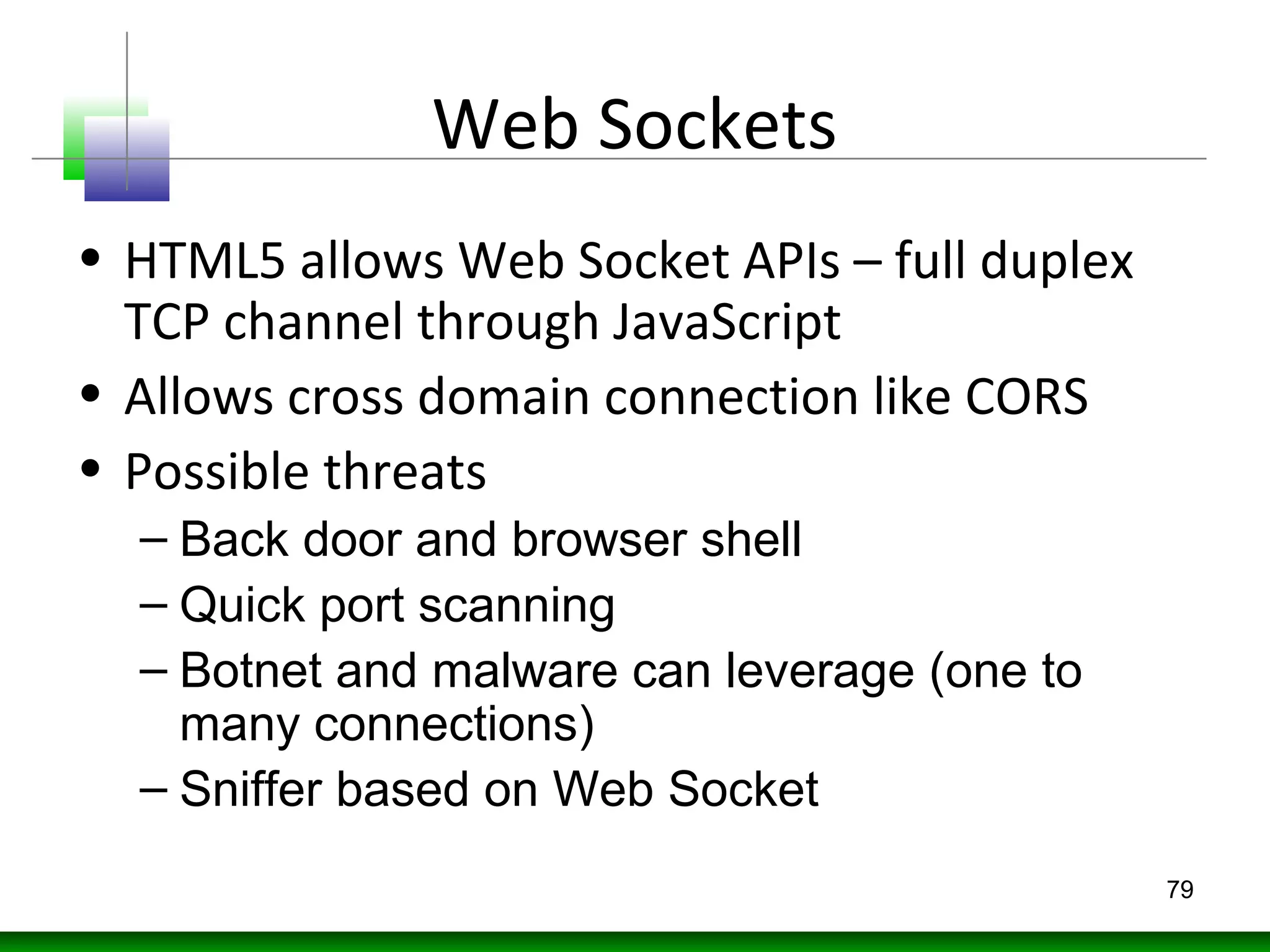 Web Sockets

• HTML5 allows Web Socket APIs – full duplex TCP channel through JavaScript
• Allows cross domain connection like CORS
• Possible threats
– Back door and browser shell
– Quick port scanning
– Botnet and malware can leverage (one to many connections)
– Sniffer based on Web Socket

79